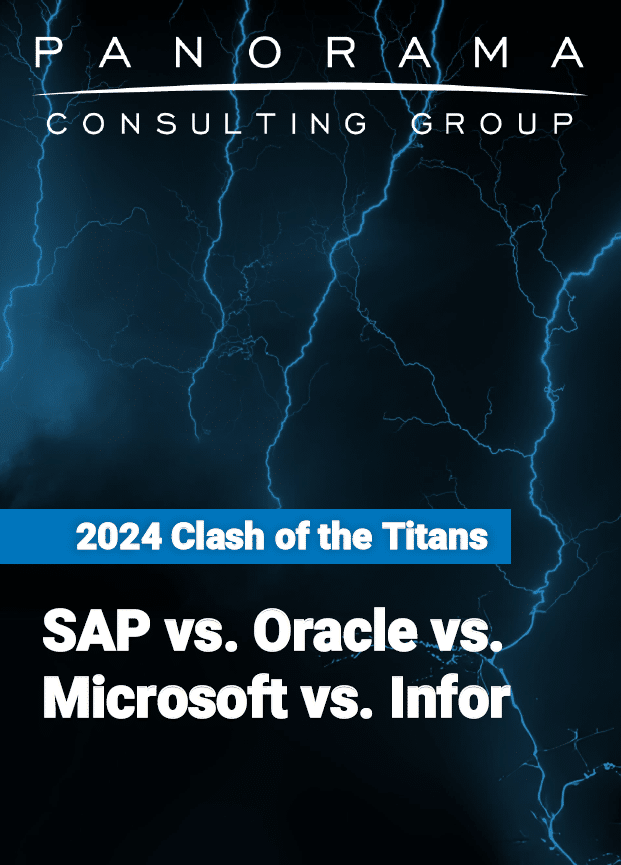 PANORAMA
CONSULTING GROUP

2024 Clash of the Titans

SAP vs. Oracle vs. Microsoft vs. Infor